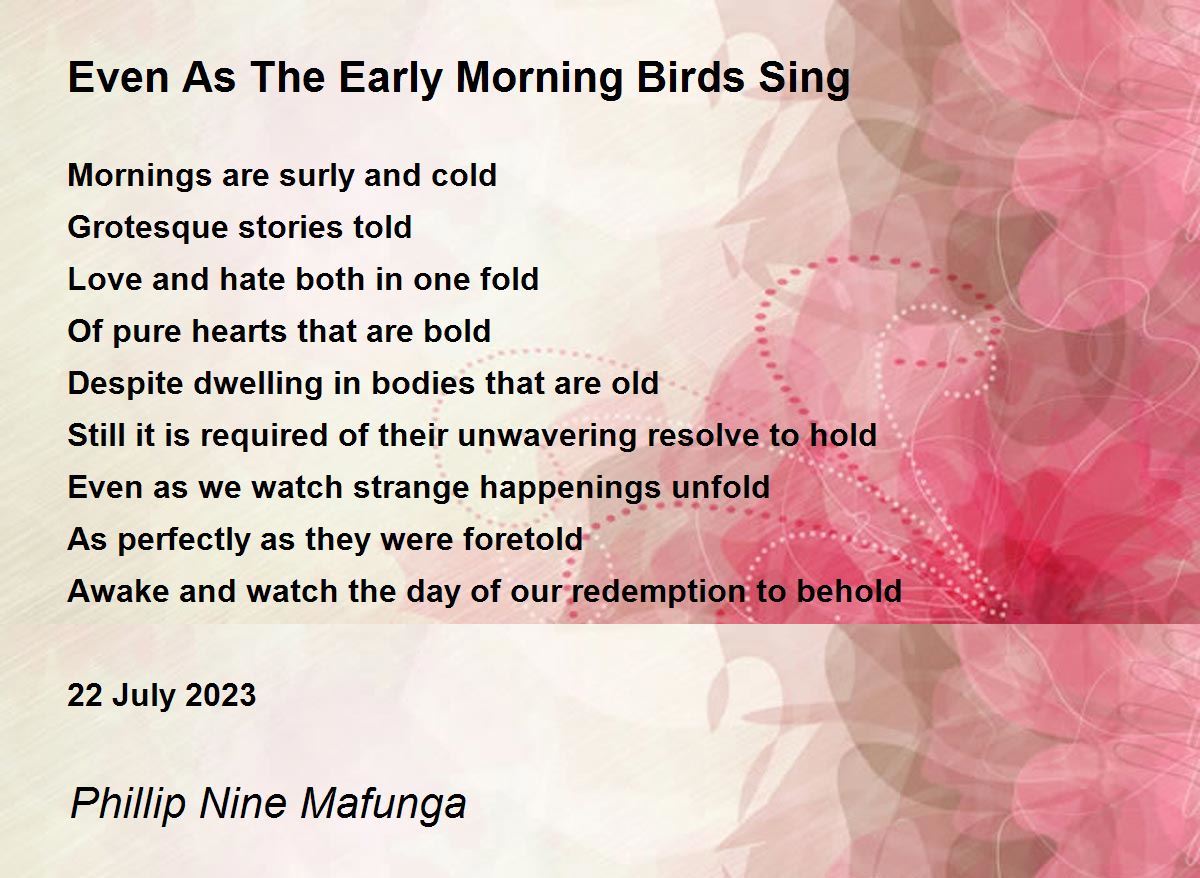 Even As The Early Morning Birds Sing

Mornings are surly and cold
Grotesque stories told
Love and hate both in one fold
Of pure hearts that are bold
Despite dwelling in bodies that are old
Still it is required of their unwavering resolve to hold
Even as we watch strange happenings unfold
As perfectly as they were foretold
Awake and watch the day of our redemption to behold

22 July 2023

Phillip Nine Mafunga